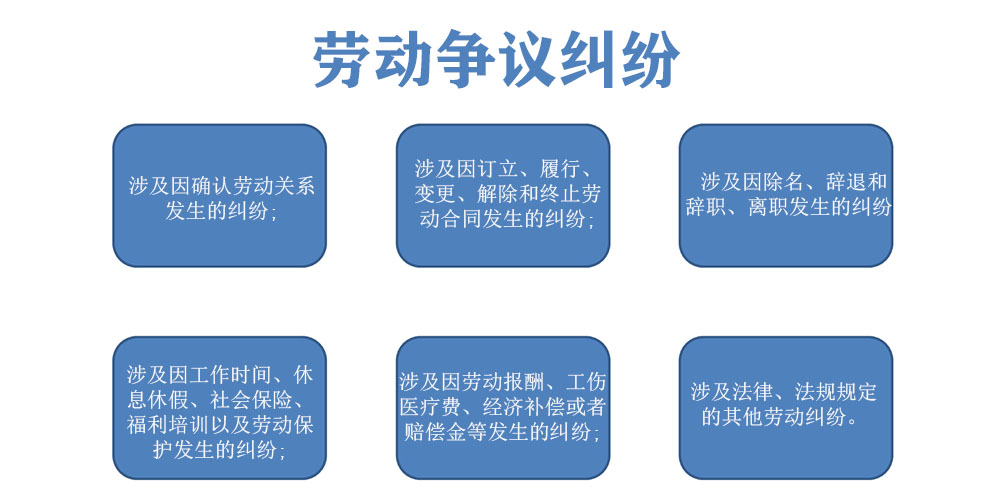 劳动争议纠纷

涉及因确认劳动关系发生的纠纷；

涉及因订立、履行、变更、解除和终止劳动合同发生的纠纷；

涉及因除名、辞退和辞职、离职发生的纠纷

涉及因工作时间、休息休假、社会保险、福利培训以及劳动保护发生的纠纷；

涉及因劳动报酬、工伤医疗费、经济补偿或者赔偿金等发生的纠纷；

涉及法律、法规规定的其他劳动纠纷。